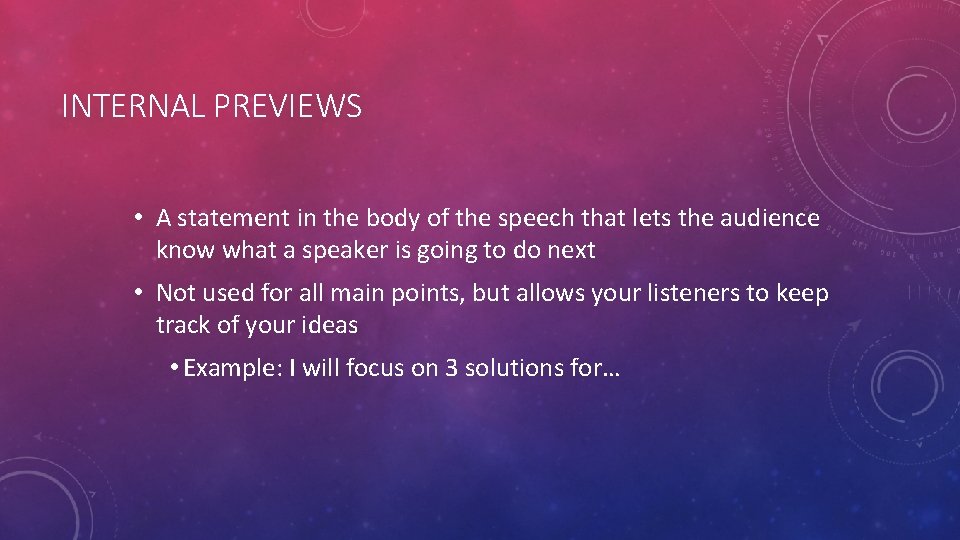 INTERNAL PREVIEWS

• A statement in the body of the speech that lets the audience know what a speaker is going to do next

• Not used for all main points, but allows your listeners to keep track of your ideas

• Example: I will focus on 3 solutions for…